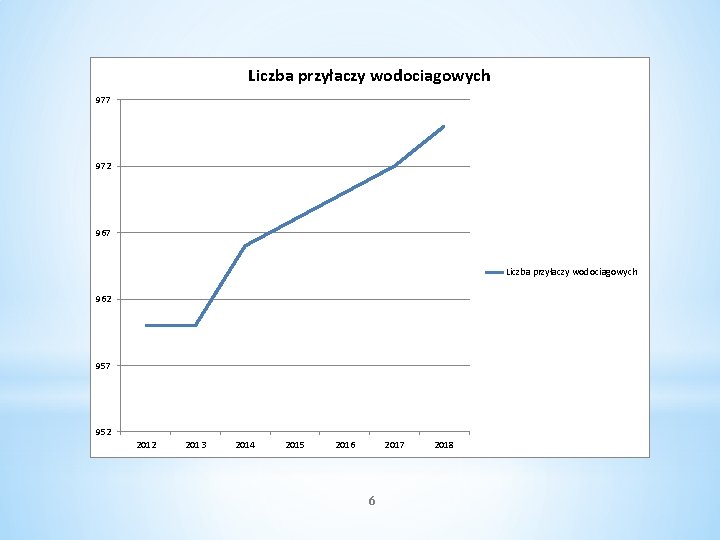 Liczba przyłaczy wodociagowych

977
972
967
962
957
952

2012
2013
2014
2015
2016
2017
2018

Liczba przyłaczy wodociagowych

6